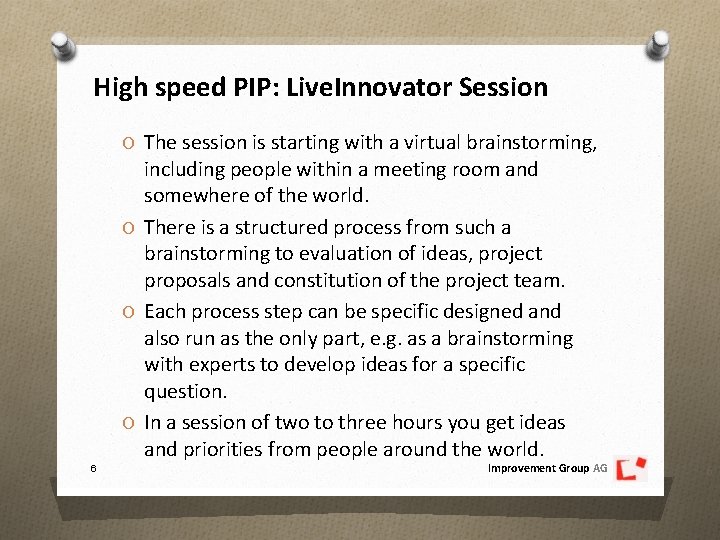 High speed PIP: LiveInnovator Session

O The session is starting with a virtual brainstorming, including people within a meeting room and somewhere of the world.

O There is a structured process from such a brainstorming to evaluation of ideas, project proposals and constitution of the project team.

O Each process step can be specific designed and also run as the only part, e.g. as a brainstorming with experts to develop ideas for a specific question.

O In a session of two to three hours you get ideas and priorities from people around the world.

6

Improvement Group AG